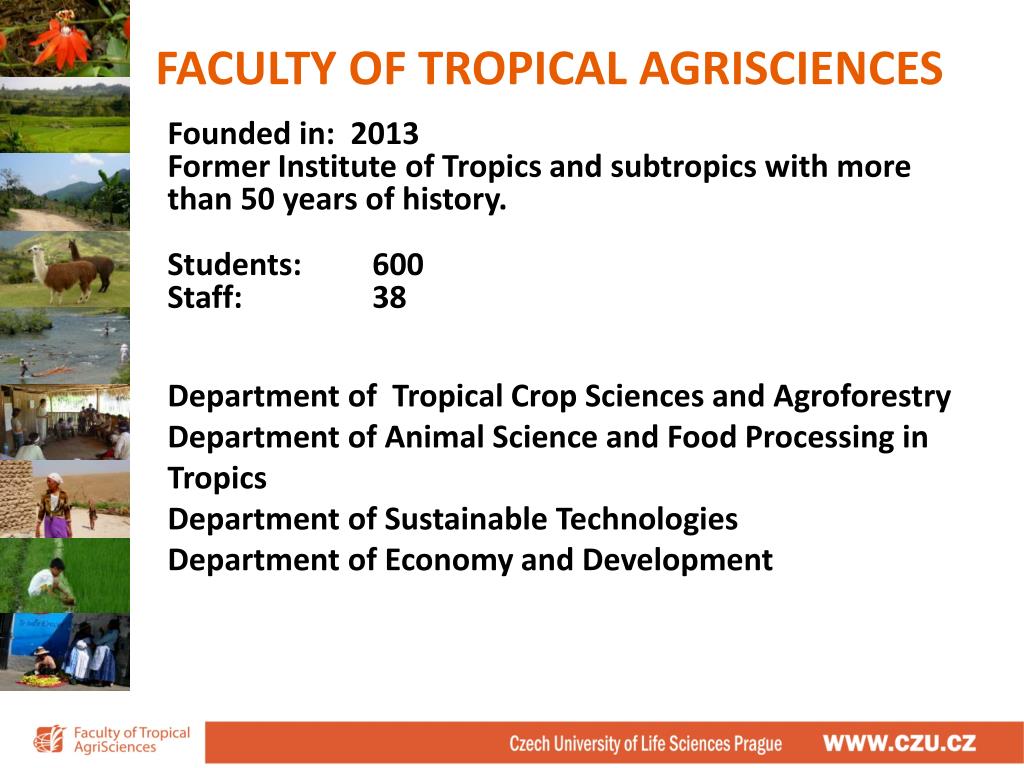 FACULTY OF TROPICAL AGRISCIENCES

Founded in: 2013
Former Institute of Tropics and subtropics with more than 50 years of history.

Students: 600
Staff: 38

Department of Tropical Crop Sciences and Agroforestry
Department of Animal Science and Food Processing in Tropics
Department of Sustainable Technologies
Department of Economy and Development

Faculty of Tropical AgriSciences

Czech University of Life Sciences Prague WWW.CZU.CZ